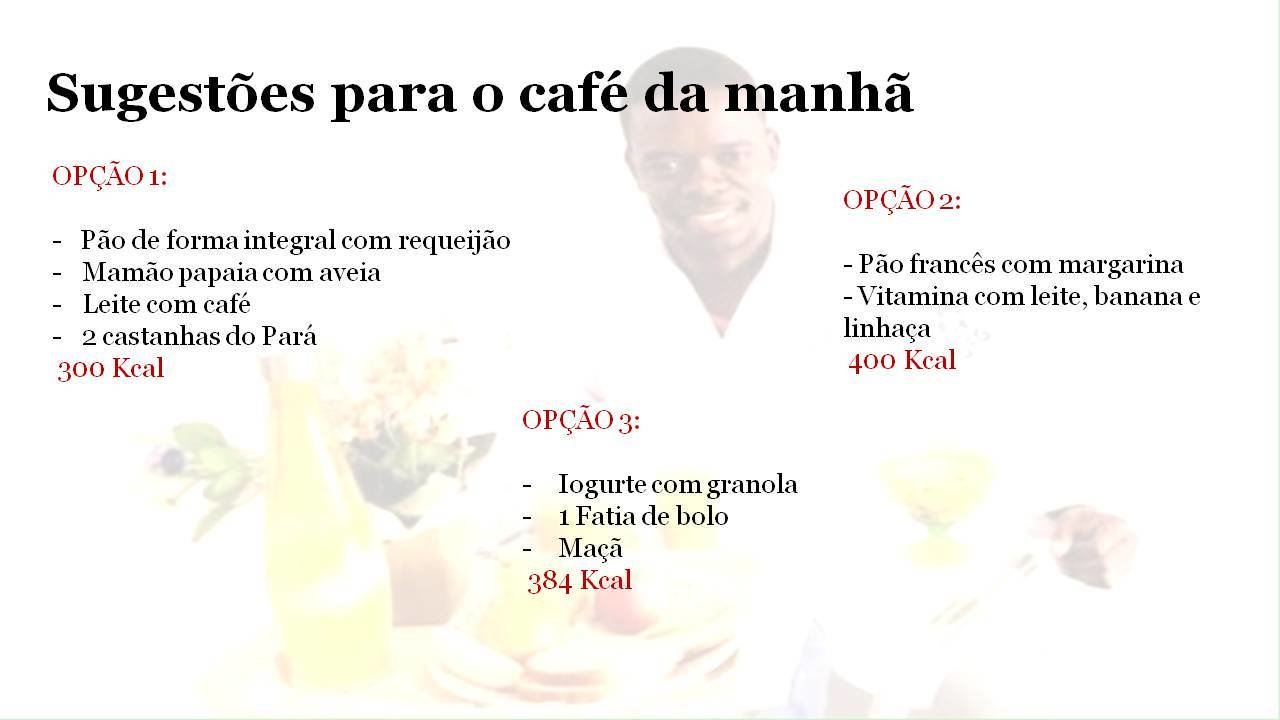 Sugestões para o café da manhã

OPÇÃO 1:

- Pão de forma integral com requeijão
- Mamão papaia com aveia
- Leite com café
- 2 castanhas do Pará
300 Kcal

OPÇÃO 2:

- Pão francês com margarina
- Vitamina com leite, banana e linhaça
400 Kcal

OPÇÃO 3:

- Iogurte com granola
- 1 Fatia de bolo
- Maçã
384 Kcal